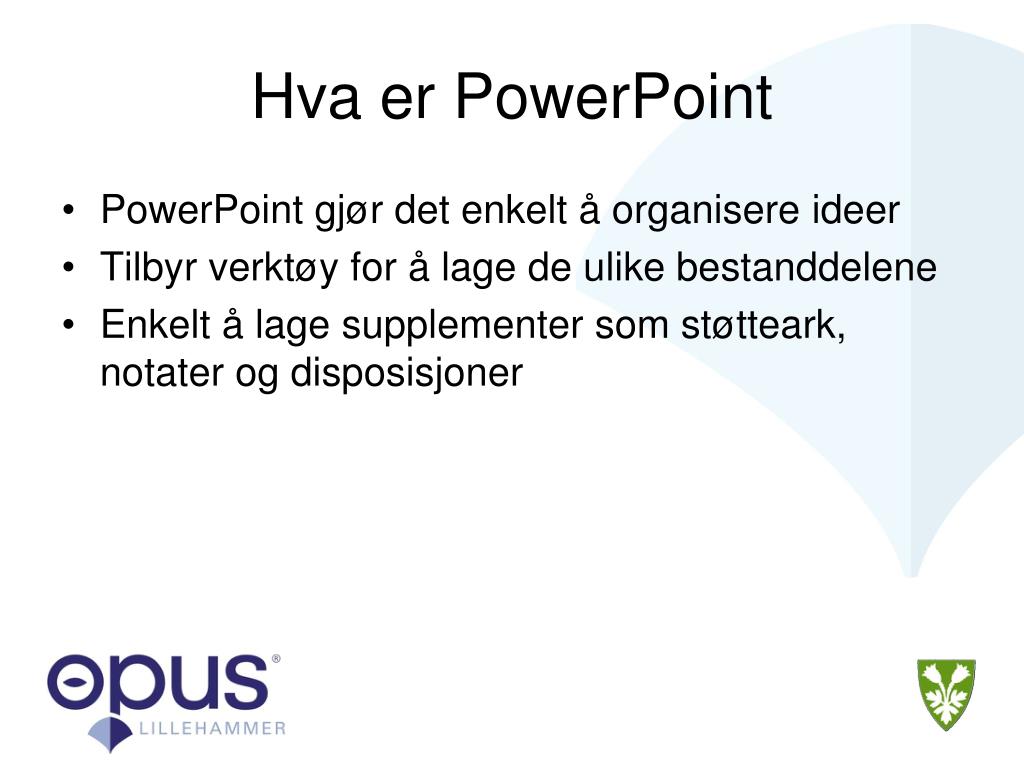 Hva er PowerPoint

• PowerPoint gjør det enkelt å organisere ideer
• Tilbyr verktøy for å lage de ulike bestanddelene
• Enkelt å lage supplementer som støtteark, notater og disposisjoner

opus®
LILLEHAMMER